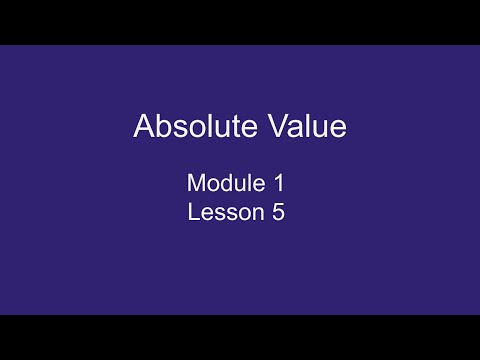 Absolute Value

Module 1
Lesson 5